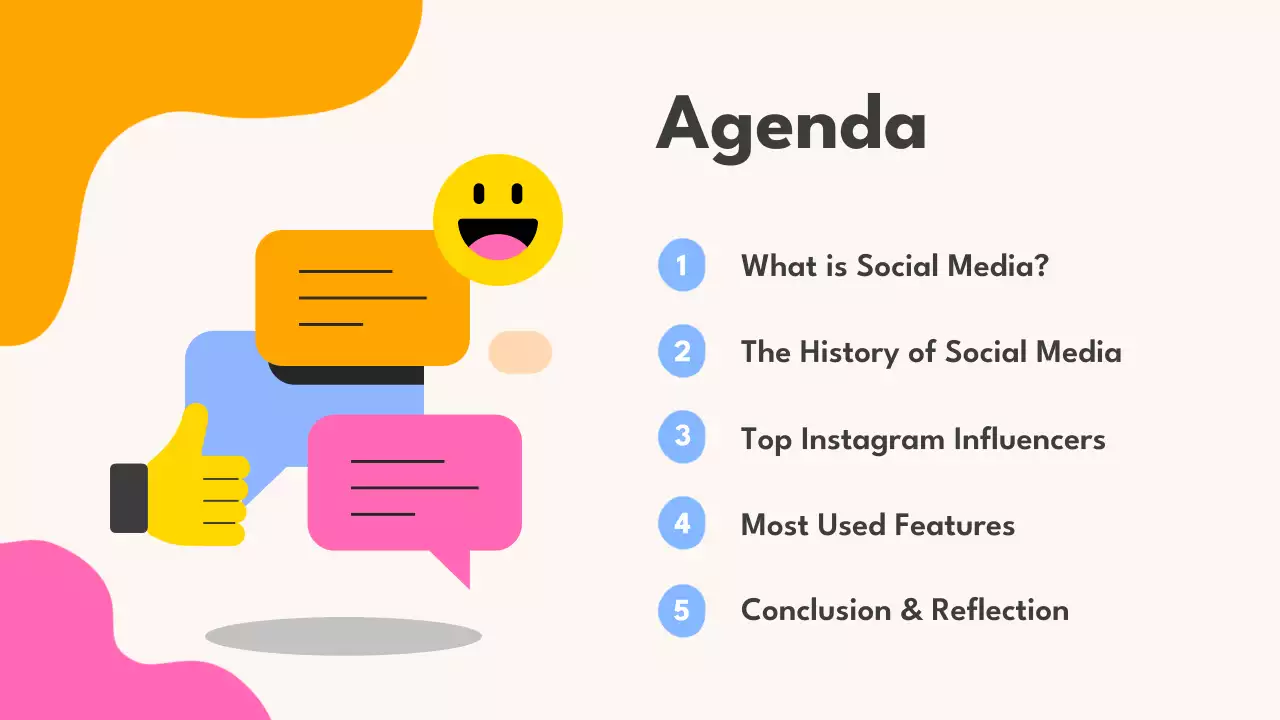 Agenda

1 What is Social Media?

2 The History of Social Media

3 Top Instagram Influencers

4 Most Used Features

5 Conclusion & Reflection